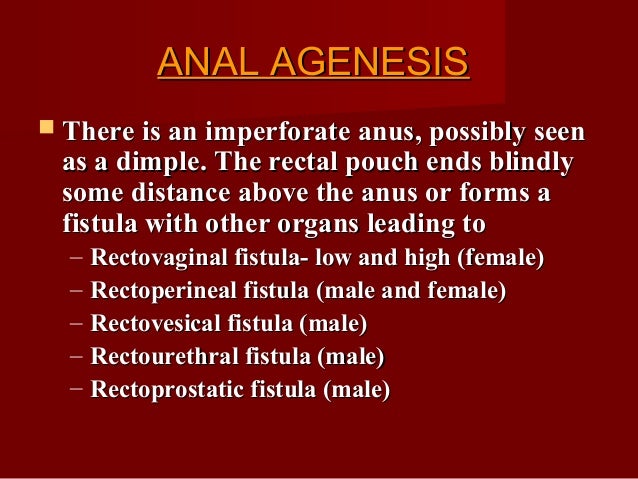 ANAL AGENESIS

There is an imperforate anus, possibly seen as a dimple. The rectal pouch ends blindly some distance above the anus or forms a fistula with other organs leading to

– Rectovaginal fistula- low and high (female)
– Rectoperineal fistula (male and female)
– Rectovesical fistula (male)
– Rectourethral fistula (male)
– Rectoprostatic fistula (male)